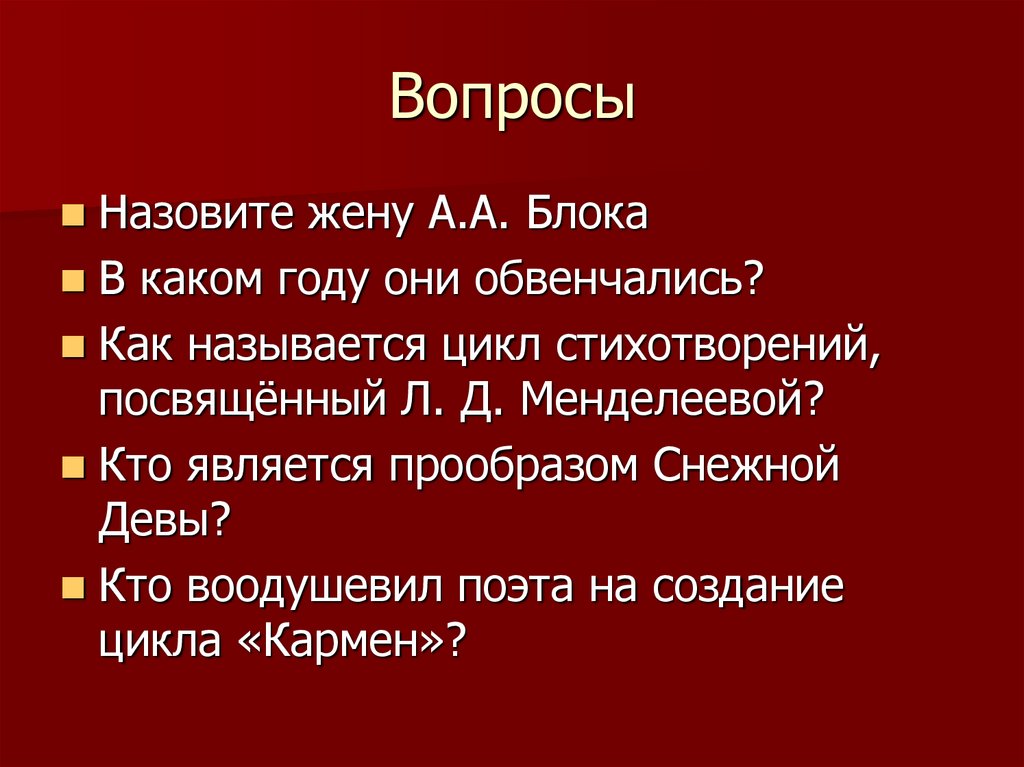 Вопросы

- Назовите жену А.А. Блока
- В каком году они обвенчались?
- Как называется цикл стихотворений, посвящённый Л. Д. Менделеевой?
- Кто является прообразом Снежной Девы?
- Кто воодушевил поэта на создание цикла «Кармен»?